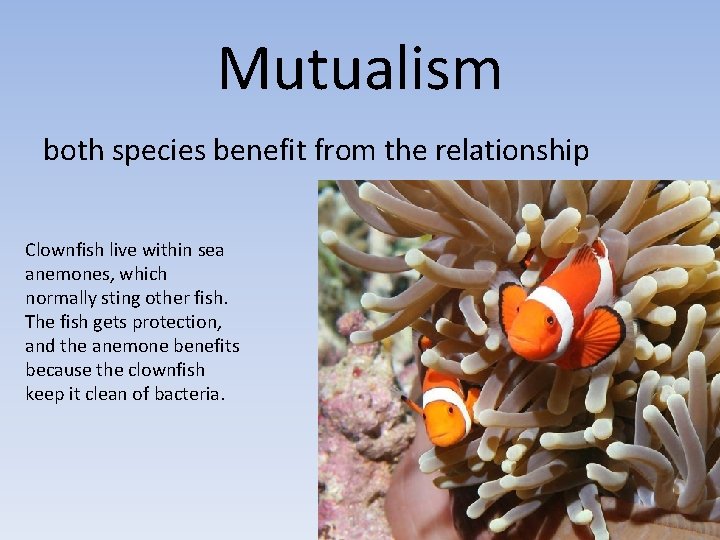 Mutualism

both species benefit from the relationship

Clownfish live within sea anemones, which normally sting other fish. The fish gets protection, and the anemone benefits because the clownfish keep it clean of bacteria.